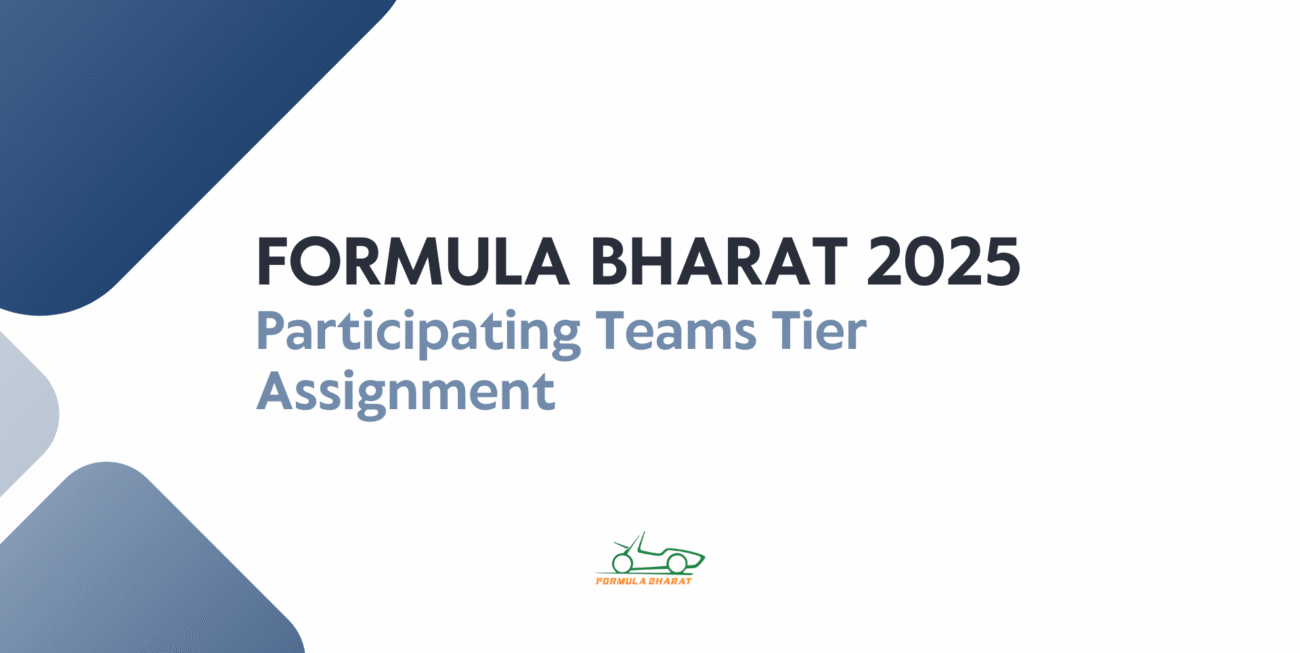 FORMULA BHARAT 2025
Participating Teams Tier Assignment

FORMULA BHARAT